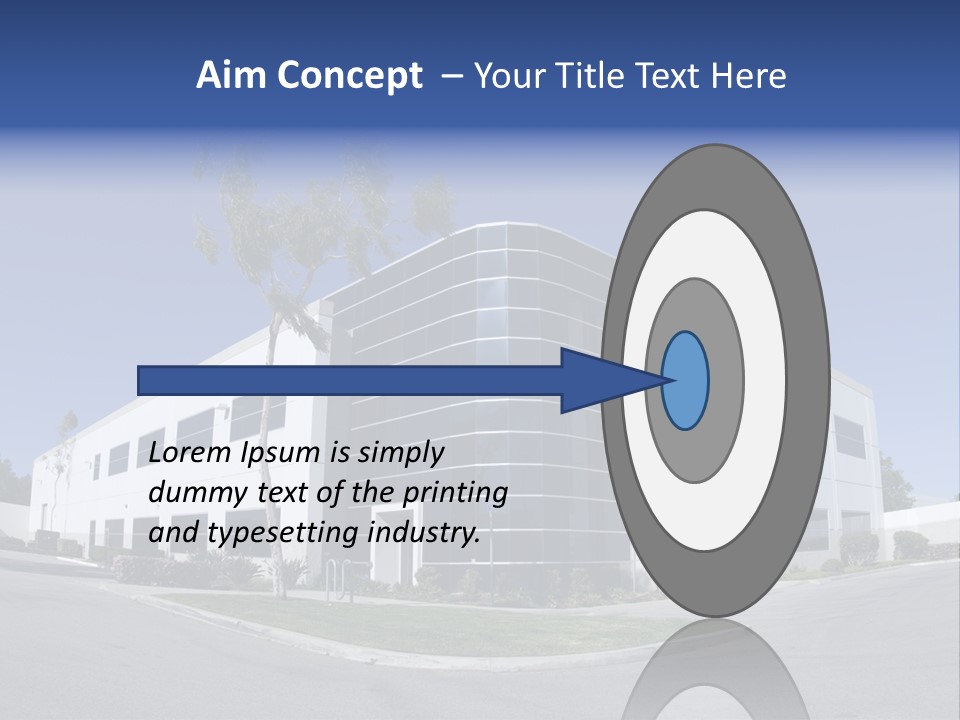 Aim Concept – Your Title Text Here

Lorem Ipsum is simply dummy text of the printing and typesetting industry.